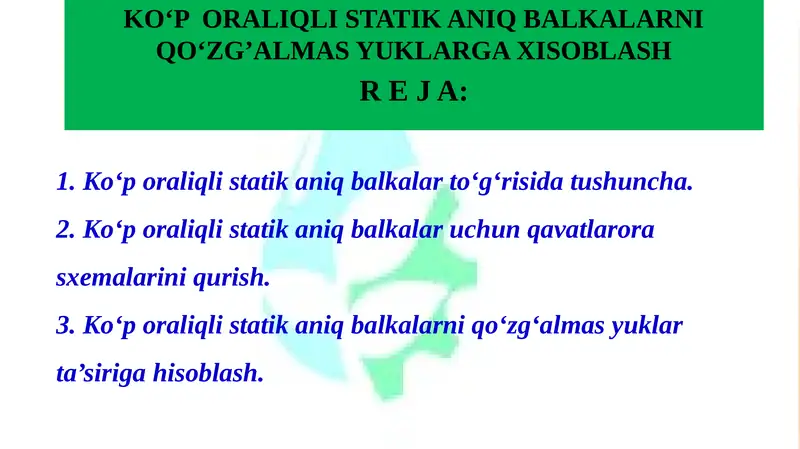 KO‘P ORALIQLI STATIK ANIQ BALKALARNI QO‘ZG’ALMAS YUKLARGA XISOBLASH
R E J A:

1. Ko‘p oraliqli statik aniq balkalar to‘g‘risida tushuncha.
2. Ko‘p oraliqli statik aniq balkalar uchun qavatlarora sxemalarini qurish.
3. Ko‘p oraliqli statik aniq balkalarni qo‘zg‘almas yuklar ta’siriga hisoblash.